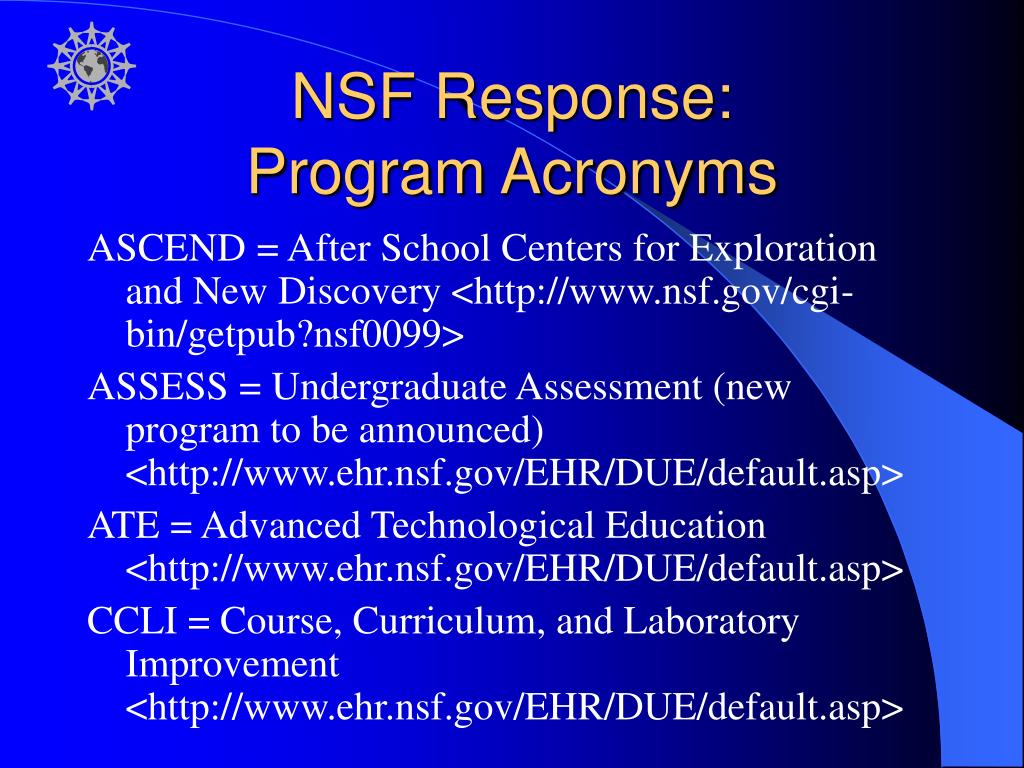 NSF Response:
Program Acronyms

ASCEND = After School Centers for Exploration and New Discovery <http://www.nsf.gov/cgi-bin/getpub?nsf0099>

ASSESS = Undergraduate Assessment (new program to be announced) <http://www.ehr.nsf.gov/EHR/DUE/default.asp>

ATE = Advanced Technological Education <http://www.ehr.nsf.gov/EHR/DUE/default.asp>

CCLI = Course, Curriculum, and Laboratory Improvement <http://www.ehr.nsf.gov/EHR/DUE/default.asp>